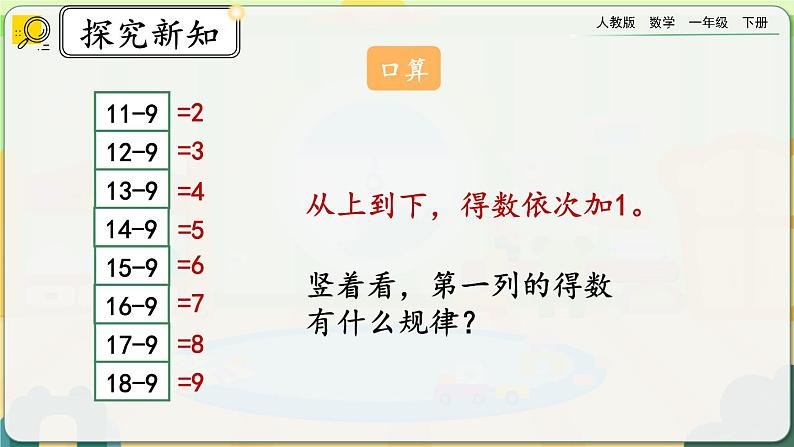 探究新知

人教版　数学　一年级　下册

口算

11-9 =2
12-9 =3
13-9 =4
14-9 =5
15-9 =6
16-9 =7
17-9 =8
18-9 =9

从上到下，得数依次加1。

竖着看，第一列的得数有什么规律？